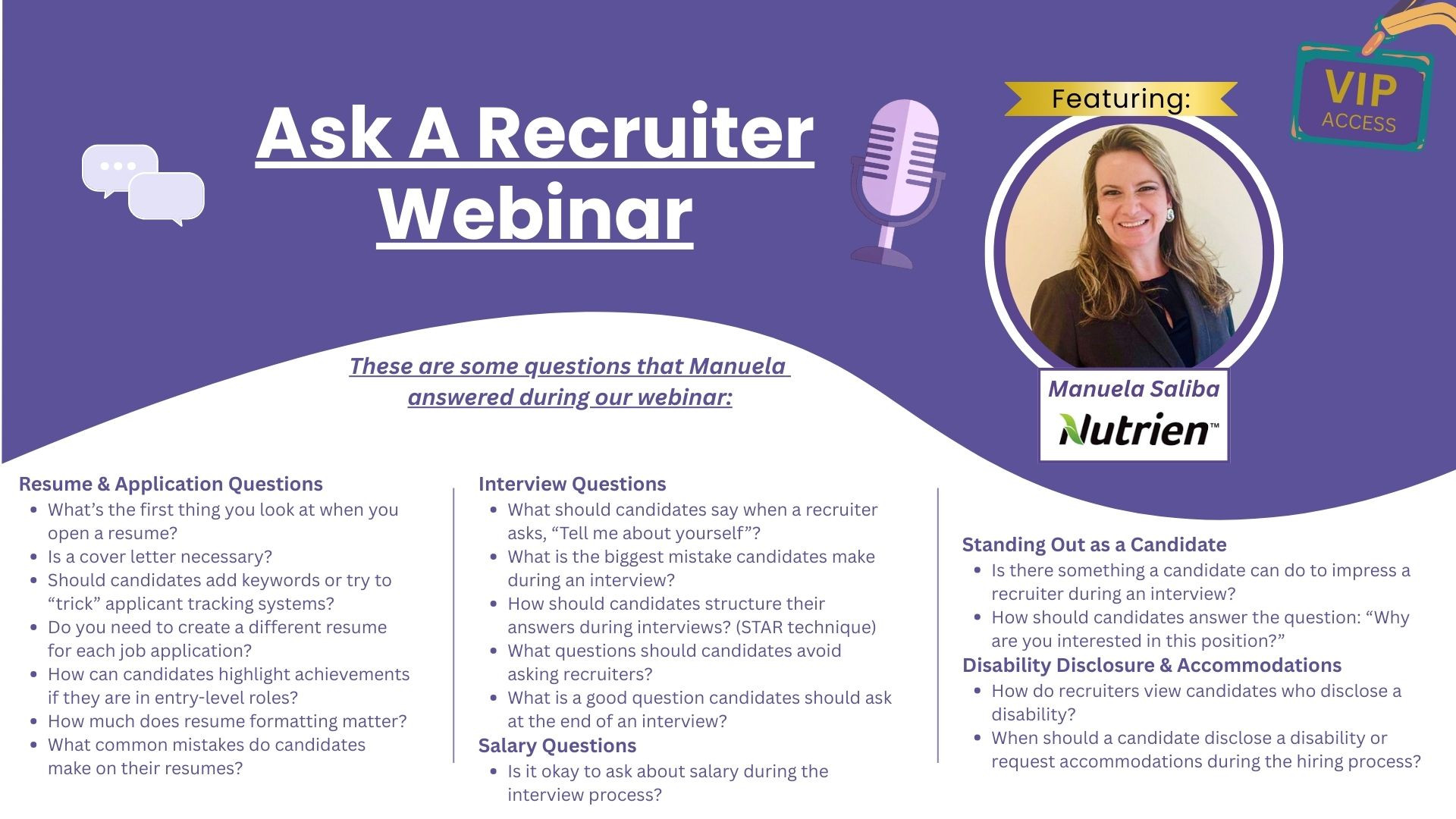 Ask A Recruiter Webinar

Featuring:

VIP ACCESS

Manuela Saliba

Nutrien™

These are some questions that Manuela answered during our webinar:

Resume & Application Questions
- What's the first thing you look at when you open a resume?
- Is a cover letter necessary?
- Should candidates add keywords or try to "trick" applicant tracking systems?
- Do you need to create a different resume for each job application?
- How can candidates highlight achievements if they are in entry-level roles?
- How much does resume formatting matter?
- What common mistakes do candidates make on their resumes?

Interview Questions
- What should candidates say when a recruiter asks, "Tell me about yourself"?
- What is the biggest mistake candidates make during an interview?
- How should candidates structure their answers during interviews? (STAR technique)
- What questions should candidates avoid asking recruiters?
- What is a good question candidates should ask at the end of an interview?

Salary Questions
- Is it okay to ask about salary during the interview process?

Standing Out as a Candidate
- Is there something a candidate can do to impress a recruiter during an interview?
- How should candidates answer the question: "Why are you interested in this position?"

Disability Disclosure & Accommodations
- How do recruiters view candidates who disclose a disability?
- When should a candidate disclose a disability or request accommodations during the hiring process?